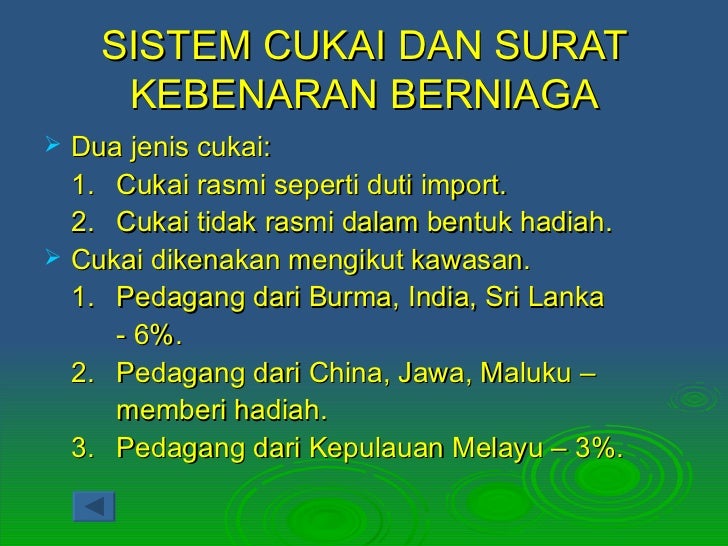 SISTEM CUKAI DAN SURAT KEBENARAN BERNIAGA

➢ Dua jenis cukai:
1. Cukai rasmi seperti duti import.
2. Cukai tidak rasmi dalam bentuk hadiah.

➢ Cukai dikenakan mengikut kawasan.
1. Pedagang dari Burma, India, Sri Lanka - 6%.
2. Pedagang dari China, Jawa, Maluku – memberi hadiah.
3. Pedagang dari Kepulauan Melayu – 3%.